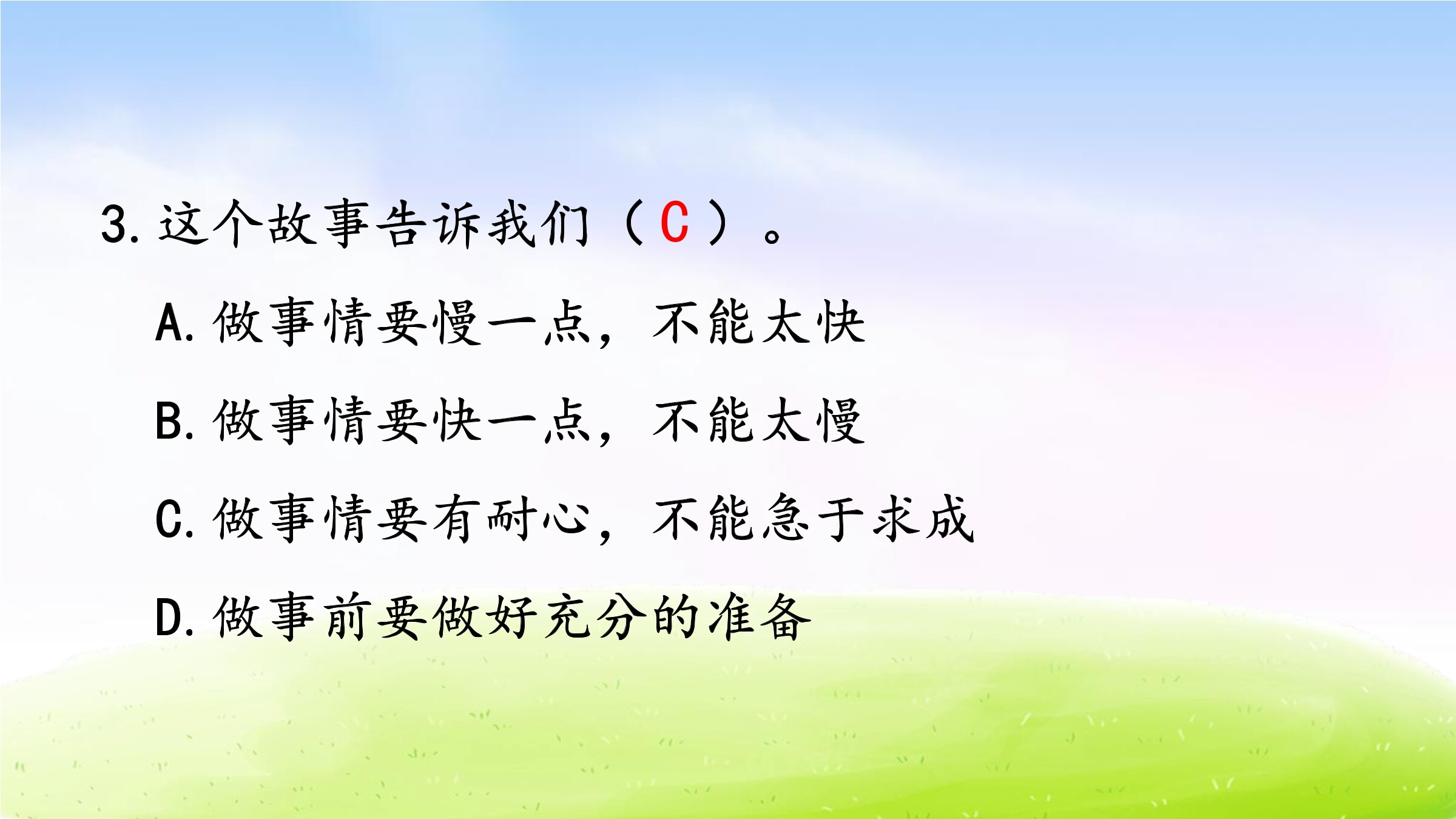 3. 这个故事告诉我们（C）。

A. 做事情要慢一点，不能太快

B. 做事情要快一点，不能太慢

C. 做事情要有耐心，不能急于求成

D. 做事前要做好充分的准备